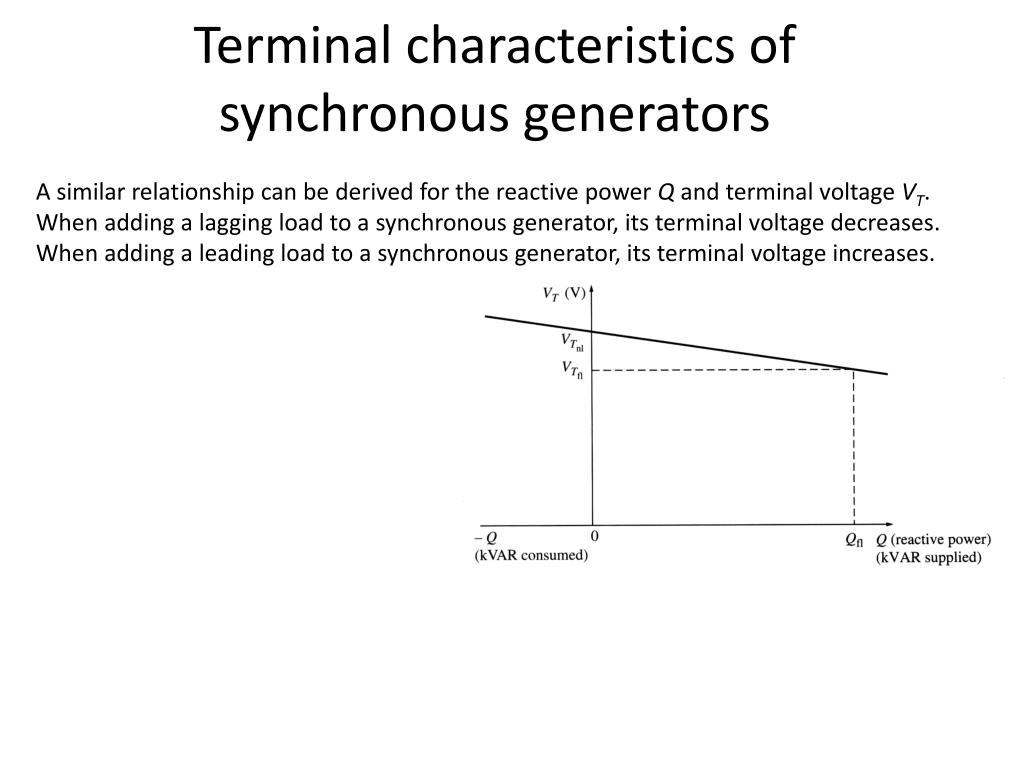 Terminal characteristics of synchronous generators

A similar relationship can be derived for the reactive power $Q$ and terminal voltage $V_T$. When adding a lagging load to a synchronous generator, its terminal voltage decreases. When adding a leading load to a synchronous generator, its terminal voltage increases.

$V_T$ (V)
$V_{T_{nl}}$
$V_{T_{fl}}$
$-Q$
(kVAR consumed)
0
$Q_{fl}$
$Q$ (reactive power)
(kVAR supplied)